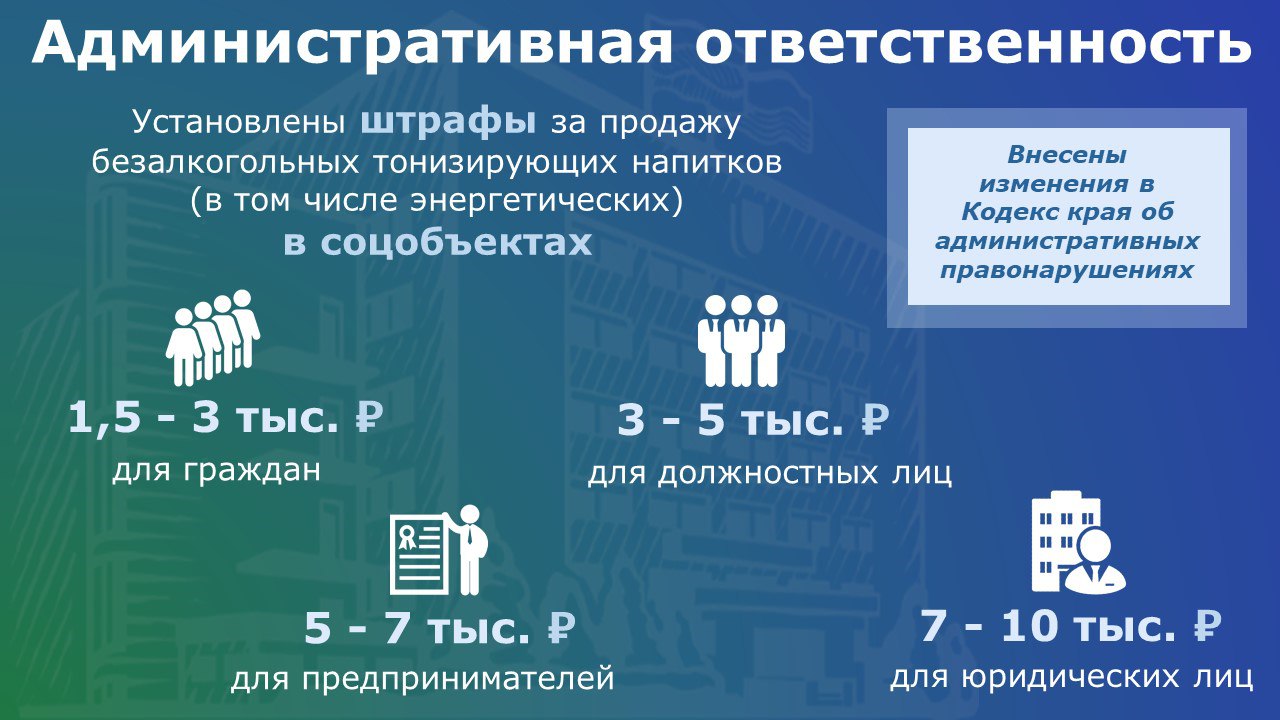 Административная ответственность

Установлены штрафы за продажу безалкогольных тонизирующих напитков (в том числе энергетических) в соцобъектах

Внесены изменения в Кодекс края об административных правонарушениях

1,5 - 3 тыс. ₽
для граждан

3 - 5 тыс. ₽
для должностных лиц

5 - 7 тыс. ₽
для предпринимателей

7 - 10 тыс. ₽
для юридических лиц